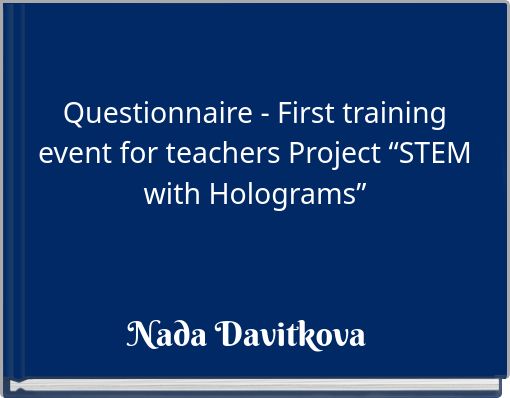 Questionnaire - First training event for teachers Project “STEM with Holograms”

Nada Davitkova